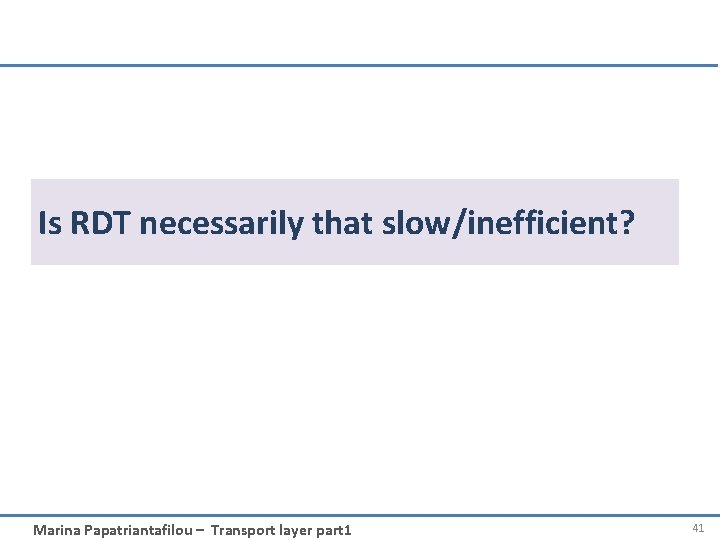 Is RDT necessarily that slow/inefficient?

Marina Papatriantafilou – Transport layer part1

41